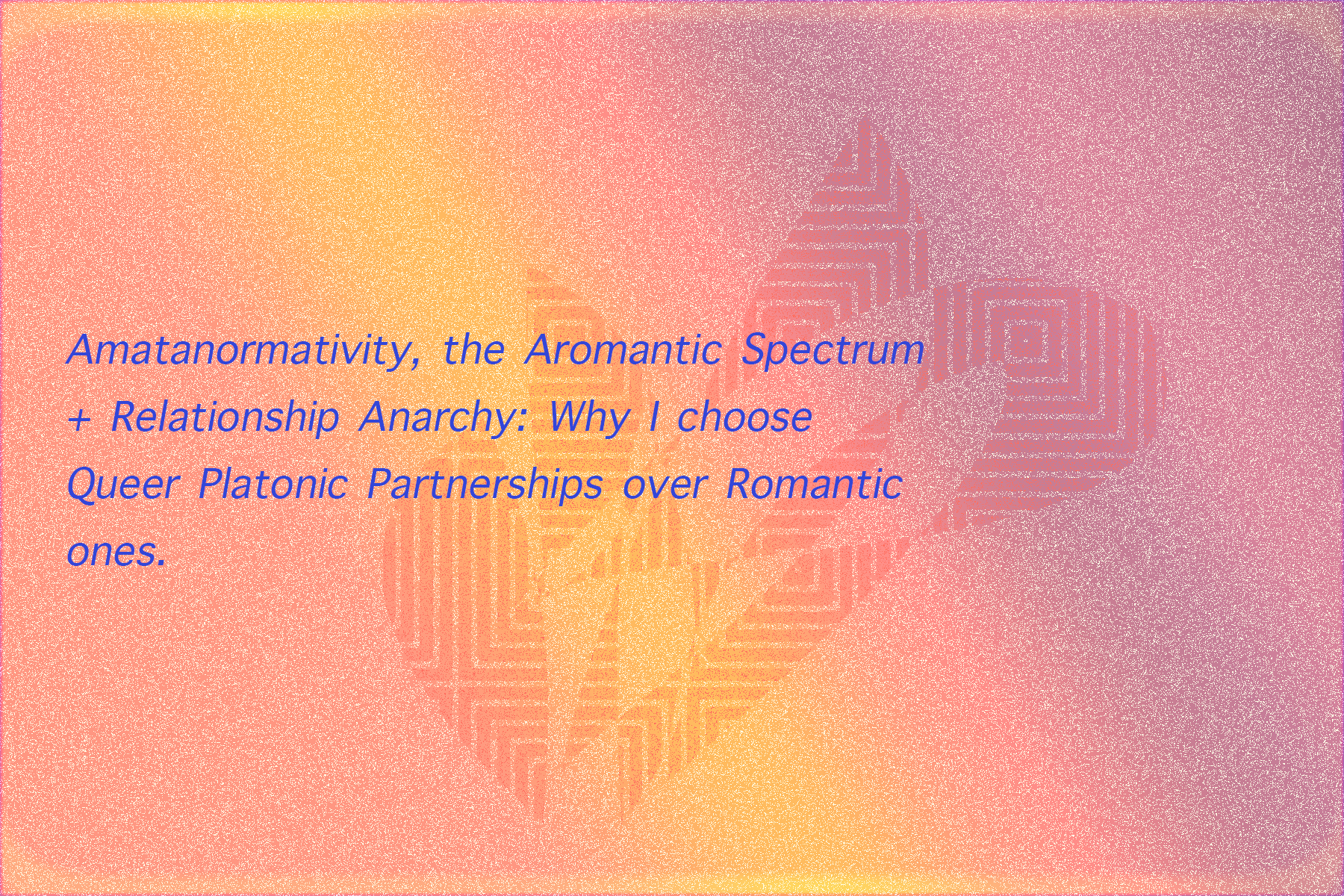 Amatanormativity, the Aromantic Spectrum + Relationship Anarchy: Why I choose Queer Platonic Partnerships over Romantic ones.